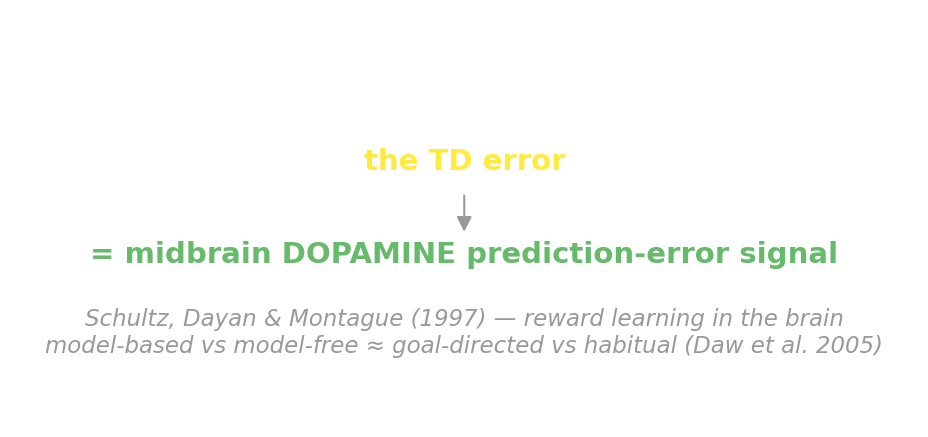 the TD error

= midbrain DOPAMINE prediction-error signal

Schultz, Dayan & Montague (1997) — reward learning in the brain
model-based vs model-free ≈ goal-directed vs habitual (Daw et al. 2005)